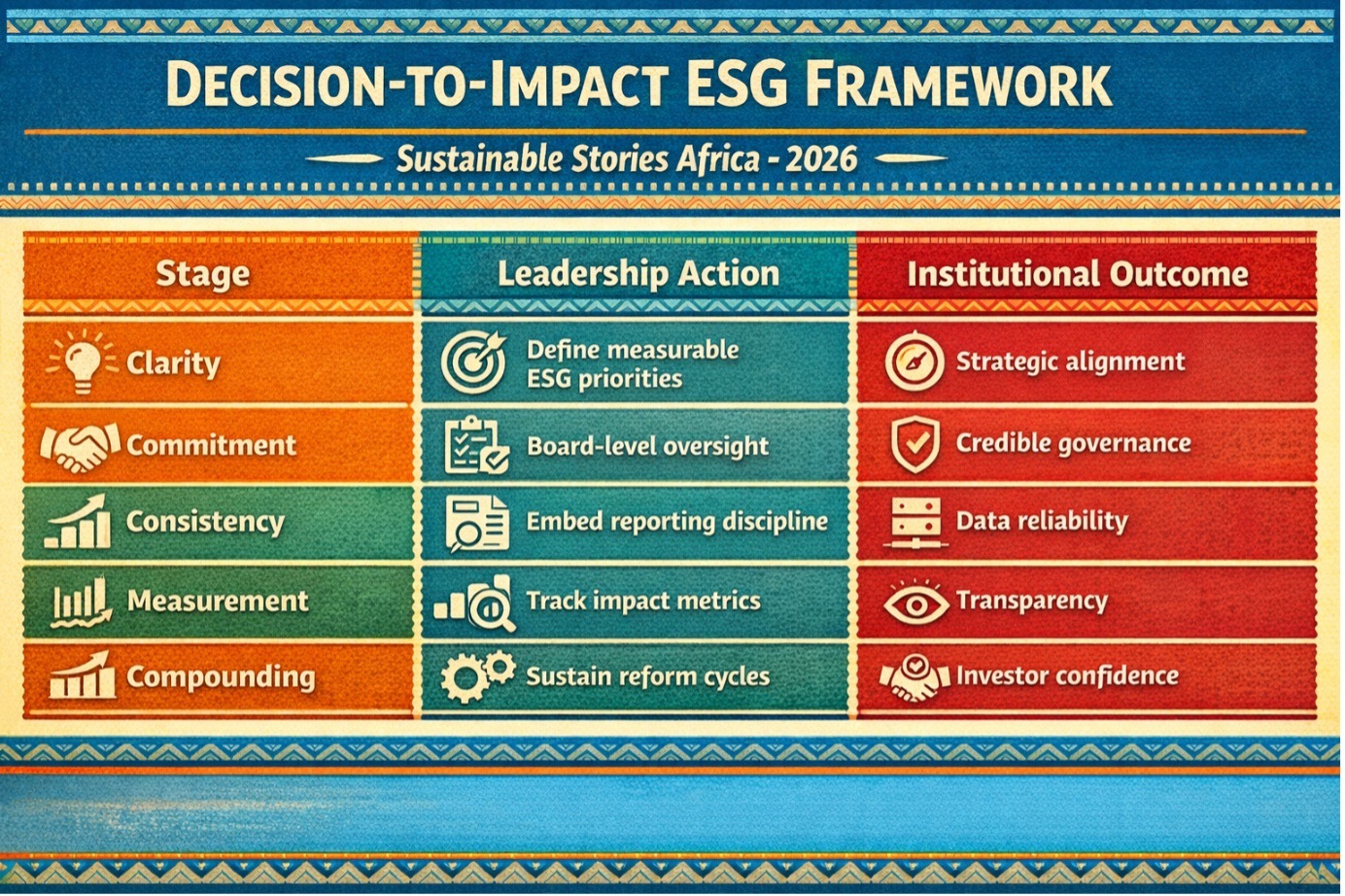 DECISION-TO-IMPACT ESG FRAMEWORK

Sustainable Stories Africa - 2026

| Stage | Leadership Action | Institutional Outcome |
|---|---|---|
| Clarity | Define measurable ESG priorities | Strategic alignment |
| Commitment | Board-level oversight | Credible governance |
| Consistency | Embed reporting discipline | Data reliability |
| Measurement | Track impact metrics | Transparency |
| Compounding | Sustain reform cycles | Investor confidence |